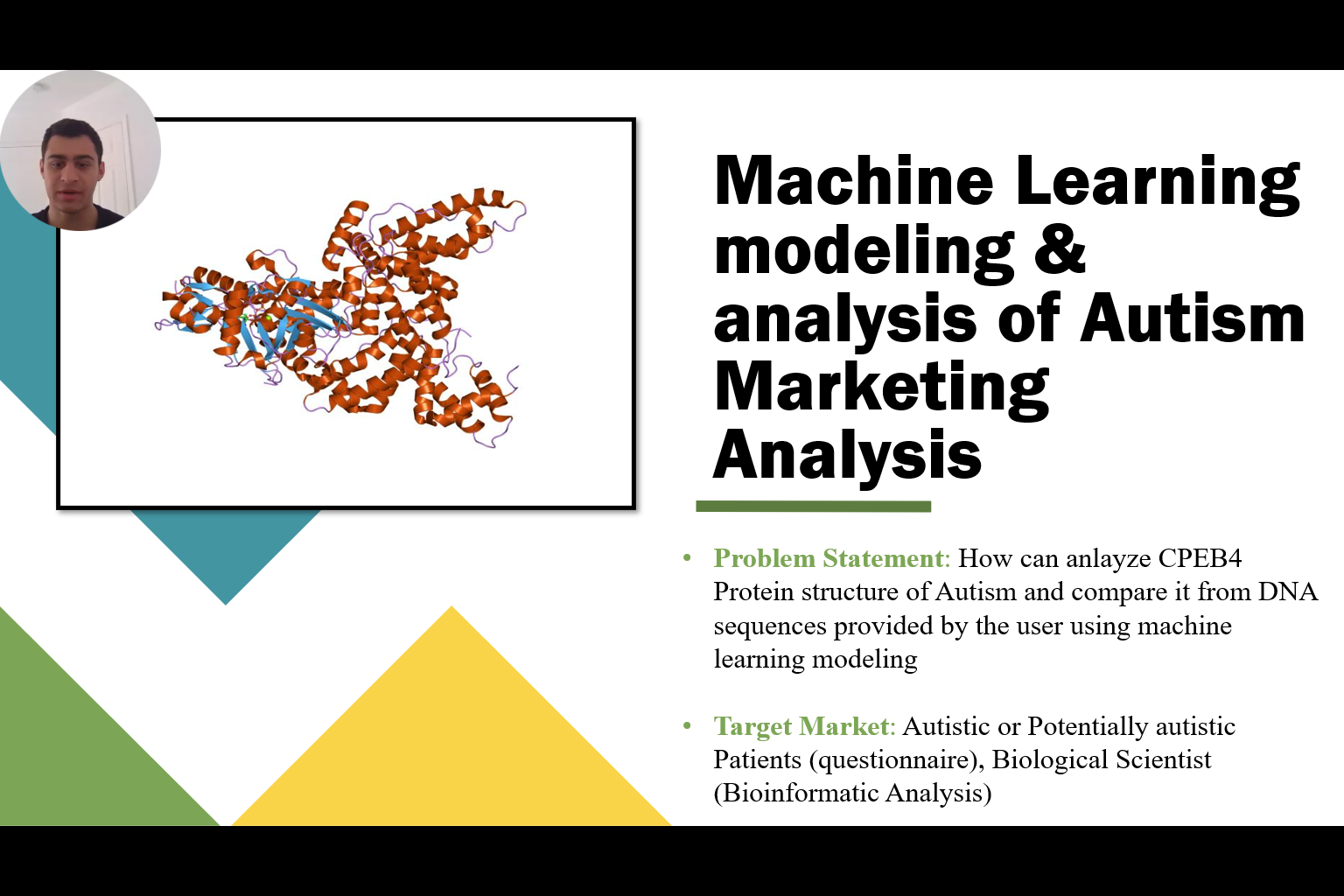 Machine Learning modeling & analysis of Autism Marketing Analysis

• Problem Statement: How can anlayze CPEB4 Protein structure of Autism and compare it from DNA sequences provided by the user using machine learning modeling

• Target Market: Autistic or Potentially autistic Patients (questionnaire), Biological Scientist (Bioinformatic Analysis)